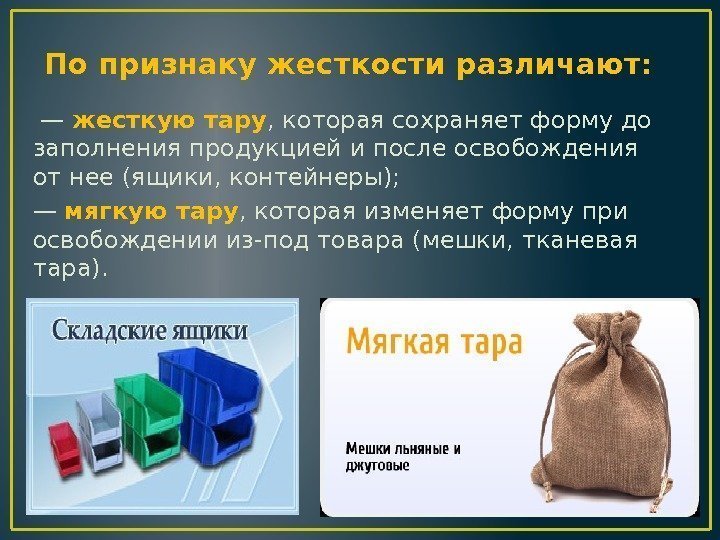 По признаку жесткости различают:

— жесткую тару, которая сохраняет форму до заполнения продукцией и после освобождения от нее (ящики, контейнеры);

— мягкую тару, которая изменяет форму при освобождении из-под товара (мешки, тканевая тара).

Складские ящики

Мягкая тара

Мешки льняные и джутовые